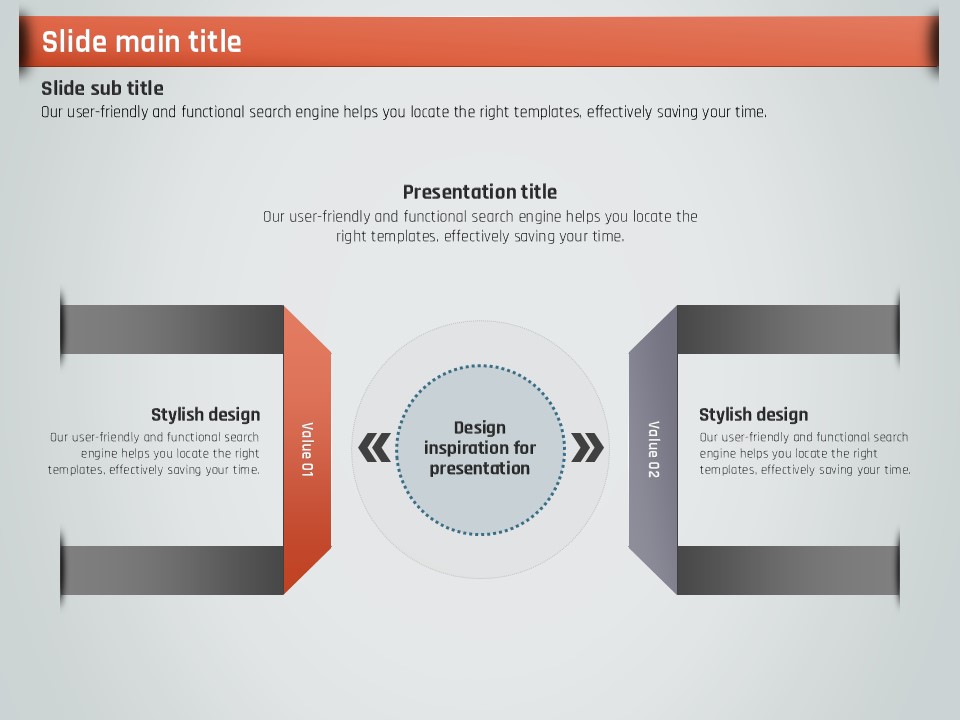 Slide main title

Slide sub title

Our user-friendly and functional search engine helps you locate the right templates, effectively saving your time.

Presentation title

Our user-friendly and functional search engine helps you locate the right templates, effectively saving your time.

Stylish design

Our user-friendly and functional search engine helps you locate the right templates, effectively saving your time.

Value 01

Design inspiration for presentation

Value 02

Stylish design

Our user-friendly and functional search engine helps you locate the right templates, effectively saving your time.